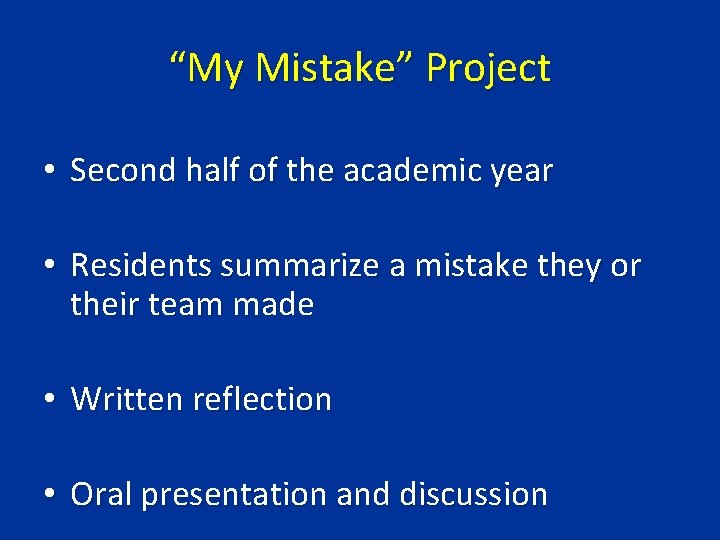 “My Mistake” Project

• Second half of the academic year

• Residents summarize a mistake they or their team made

• Written reflection

• Oral presentation and discussion